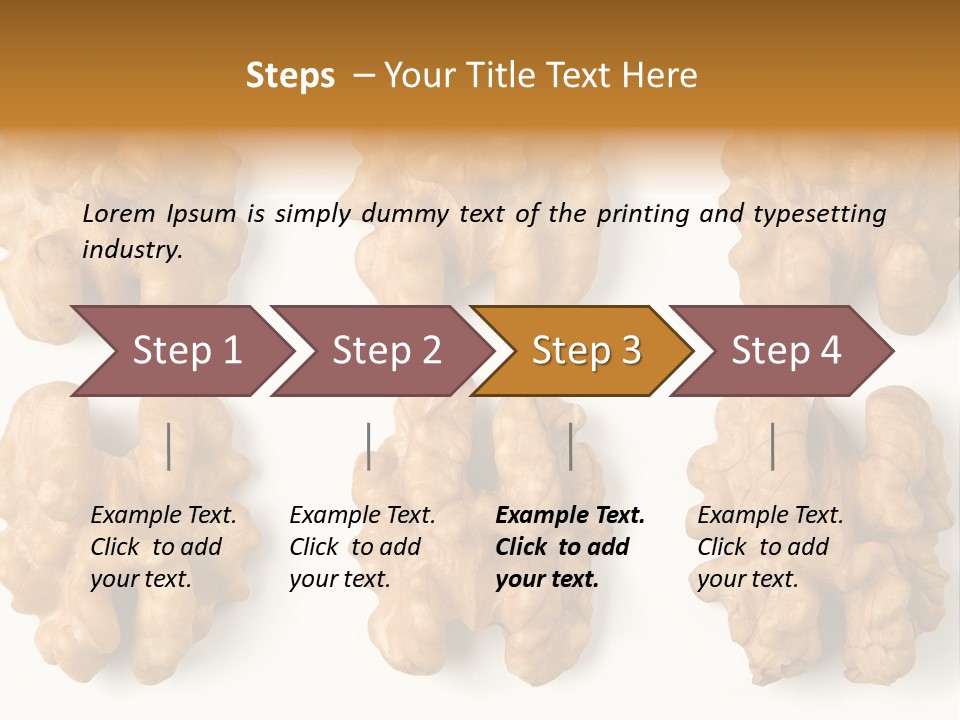 Steps – Your Title Text Here

Lorem Ipsum is simply dummy text of the printing and typesetting industry.

Step 1

Step 2

Step 3

Step 4

Example Text. Click to add your text.

Example Text. Click to add your text.

Example Text. Click to add your text.

Example Text. Click to add your text.